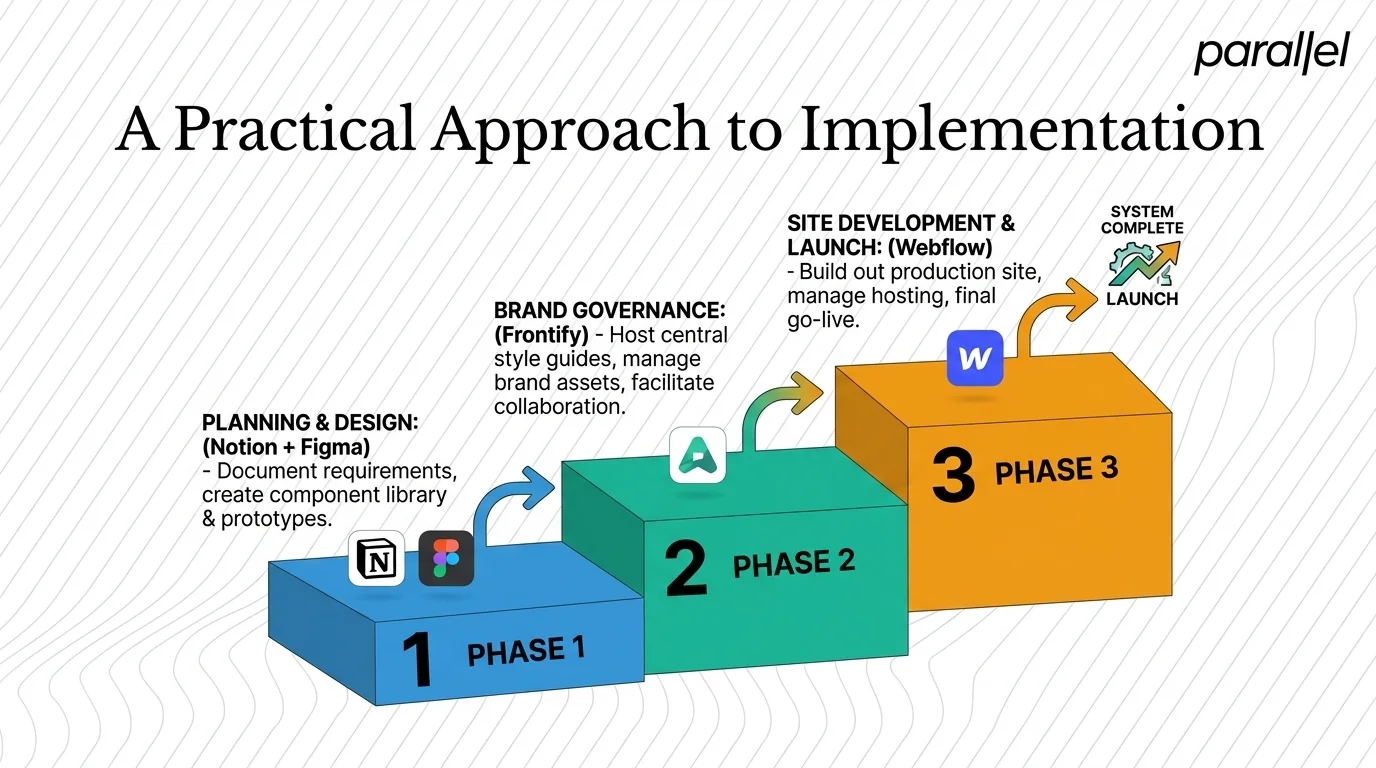 parallel

A Practical Approach to Implementation

PLANNING & DESIGN: (Notion + Figma) - Document requirements, create component library & prototypes.

N

1 PHASE 1

BRAND GOVERNANCE: (Frontify) - Host central style guides, manage brand assets, facilitate collaboration.

2 PHASE 2

SITE DEVELOPMENT & LAUNCH: (Webflow) - Build out production site, manage hosting, final go-live.

W

3 PHASE 3

SYSTEM COMPLETE

LAUNCH